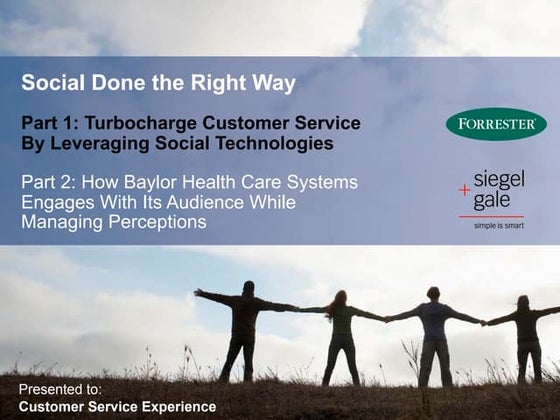 Social Done the Right Way

Part 1: Turbocharge Customer Service By Leveraging Social Technologies

Part 2: How Baylor Health Care Systems Engages With Its Audience While Managing Perceptions

FORRESTER

+ siegel gale

simple is smart

Presented to:
Customer Service Experience